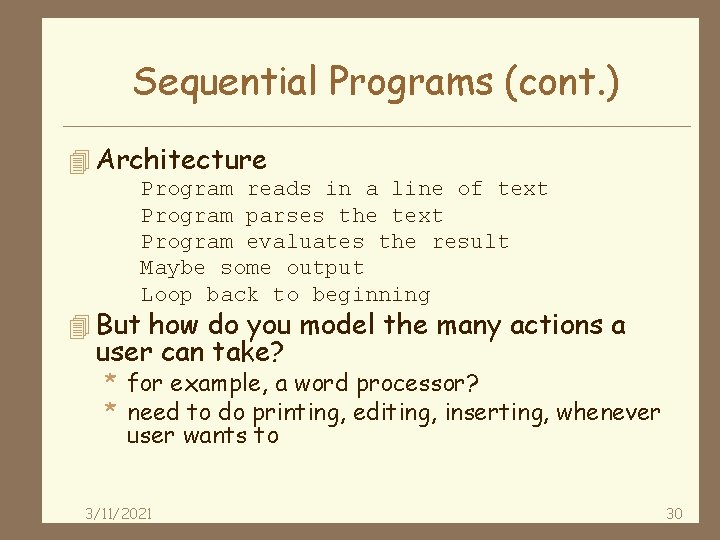 Sequential Programs (cont.)

Architecture

Program reads in a line of text
Program parses the text
Program evaluates the result
Maybe some output
Loop back to beginning

But how do you model the many actions a user can take?

* for example, a word processor?
* need to do printing, editing, inserting, whenever user wants to

3/11/2021

30